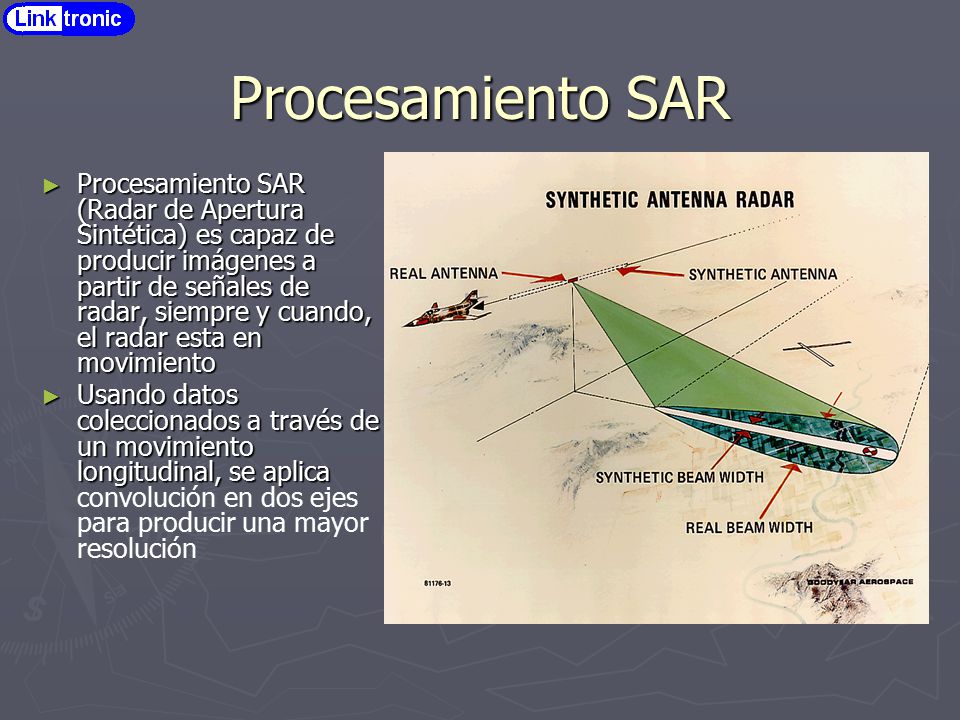 Linktronic

Procesamiento SAR

► Procesamiento SAR (Radar de Apertura Sintética) es capaz de producir imágenes a partir de señales de radar, siempre y cuando, el radar esta en movimiento

► Usando datos coleccionados a través de un movimiento longitudinal, se aplica convolución en dos ejes para producir una mayor resolución

SYNTHETIC ANTENNA RADAR

REAL ANTENNA

SYNTHETIC ANTENNA

SYNTHETIC BEAM WIDTH

REAL BEAM WIDTH

81176-13

GOODYEAR AEROSPACE